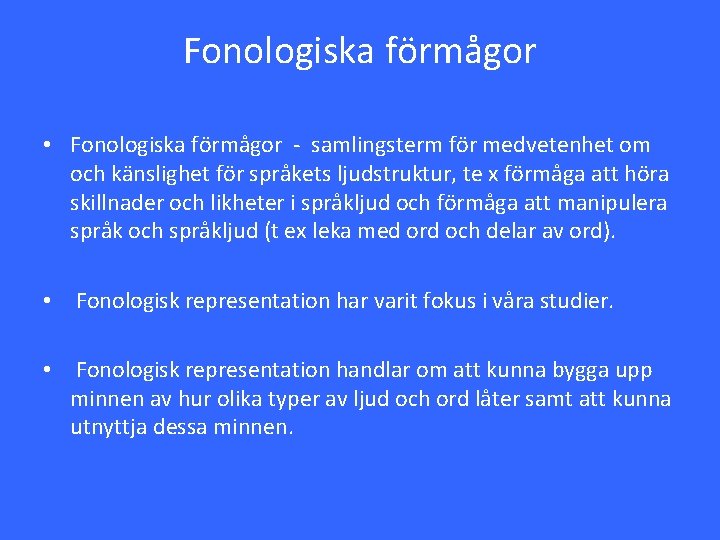 Fonologiska förmågor

• Fonologiska förmågor - samlingsterm för medvetenhet om och känslighet för språkets ljudstruktur, te x förmåga att höra skillnader och likheter i språkljud och förmåga att manipulera språk och språkljud (t ex leka med ord och delar av ord).

• Fonologisk representation har varit fokus i våra studier.

• Fonologisk representation handlar om att kunna bygga upp minnen av hur olika typer av ljud och ord låter samt att kunna utnyttja dessa minnen.